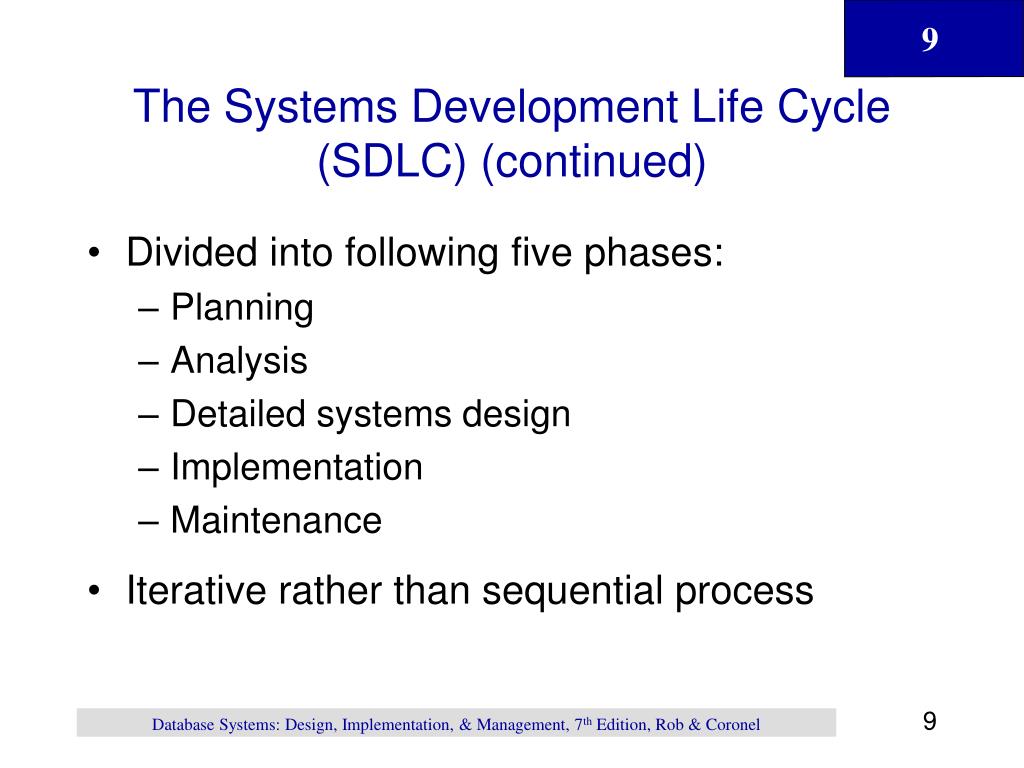 9

The Systems Development Life Cycle (SDLC) (continued)

• Divided into following five phases:
– Planning
– Analysis
– Detailed systems design
– Implementation
– Maintenance

• Iterative rather than sequential process

Database Systems: Design, Implementation, & Management, 7$^{th}$ Edition, Rob & Coronel

9